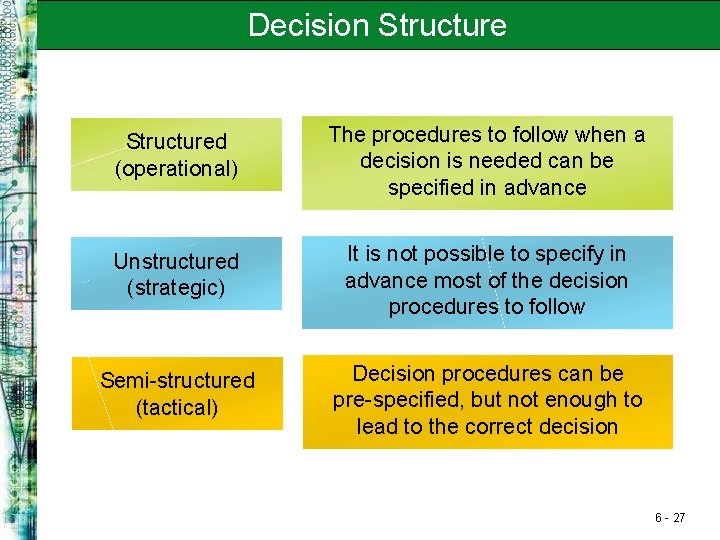 Decision Structure

Structured (operational)

The procedures to follow when a decision is needed can be specified in advance

Unstructured (strategic)

It is not possible to specify in advance most of the decision procedures to follow

Semi-structured (tactical)

Decision procedures can be pre-specified, but not enough to lead to the correct decision

6 - 27